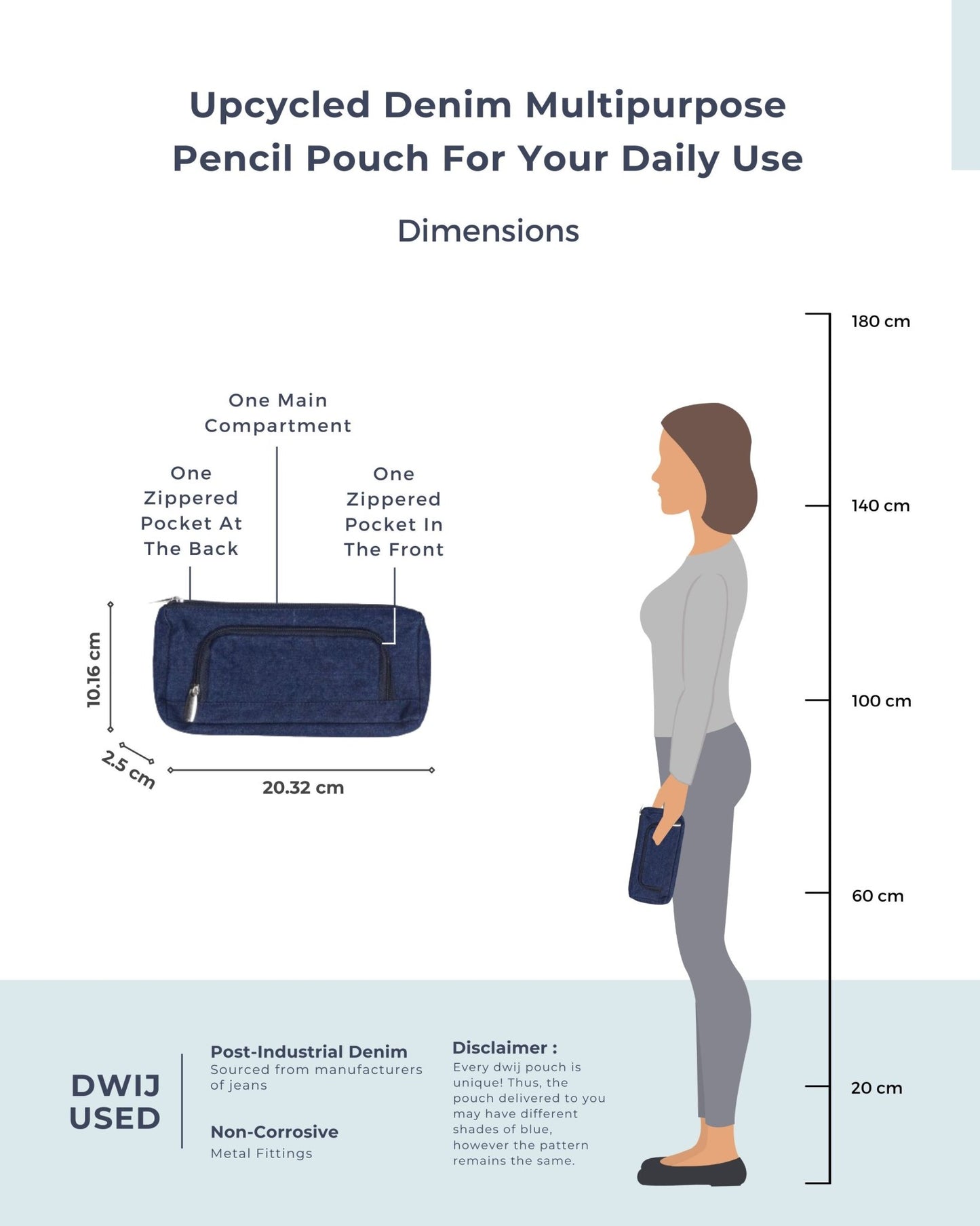 Upcycled Denim Multipurpose Pencil Pouch For Your Daily Use

Dimensions

One Main Compartment

One Zippered Pocket At The Back

One Zippered Pocket In The Front

10.16 cm

2.5 cm

20.32 cm

180 cm

140 cm

100 cm

60 cm

20 cm

DWIJ USED

Post-Industrial Denim
Sourced from manufacturers of jeans

Non-Corrosive
Metal Fittings

Disclaimer :
Every dwij pouch is unique! Thus, the pouch delivered to you may have different shades of blue, however the pattern remains the same.